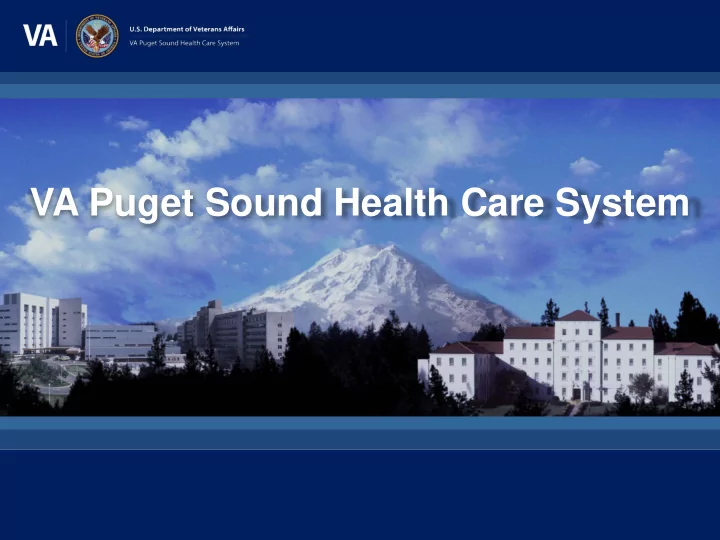 VA

U.S. Department of Veterans Affairs
VA Puget Sound Health Care System

VA Puget Sound Health Care System